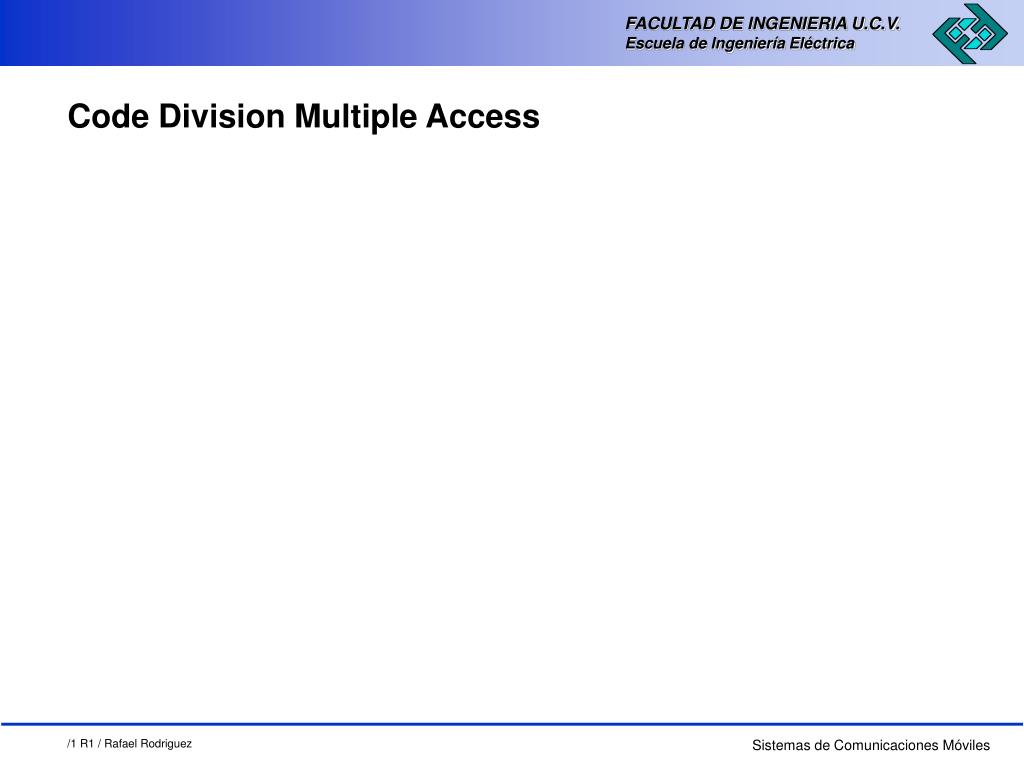 FACULTAD DE INGENIERIA U.C.V.
Escuela de Ingeniería Eléctrica

Code Division Multiple Access

/1 R1 / Rafael Rodriguez

Sistemas de Comunicaciones Móviles